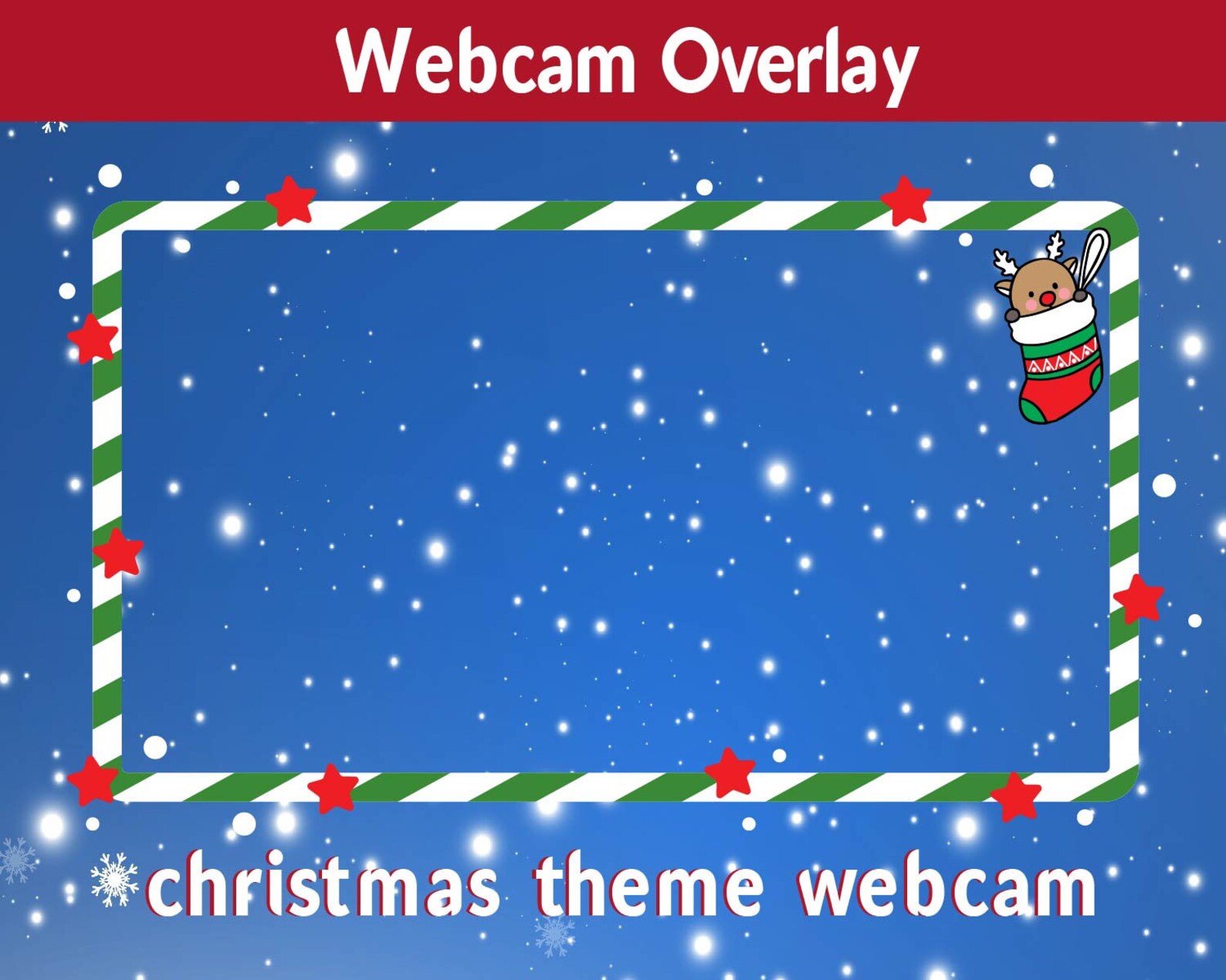 Webcam Overlay

christmas theme webcam